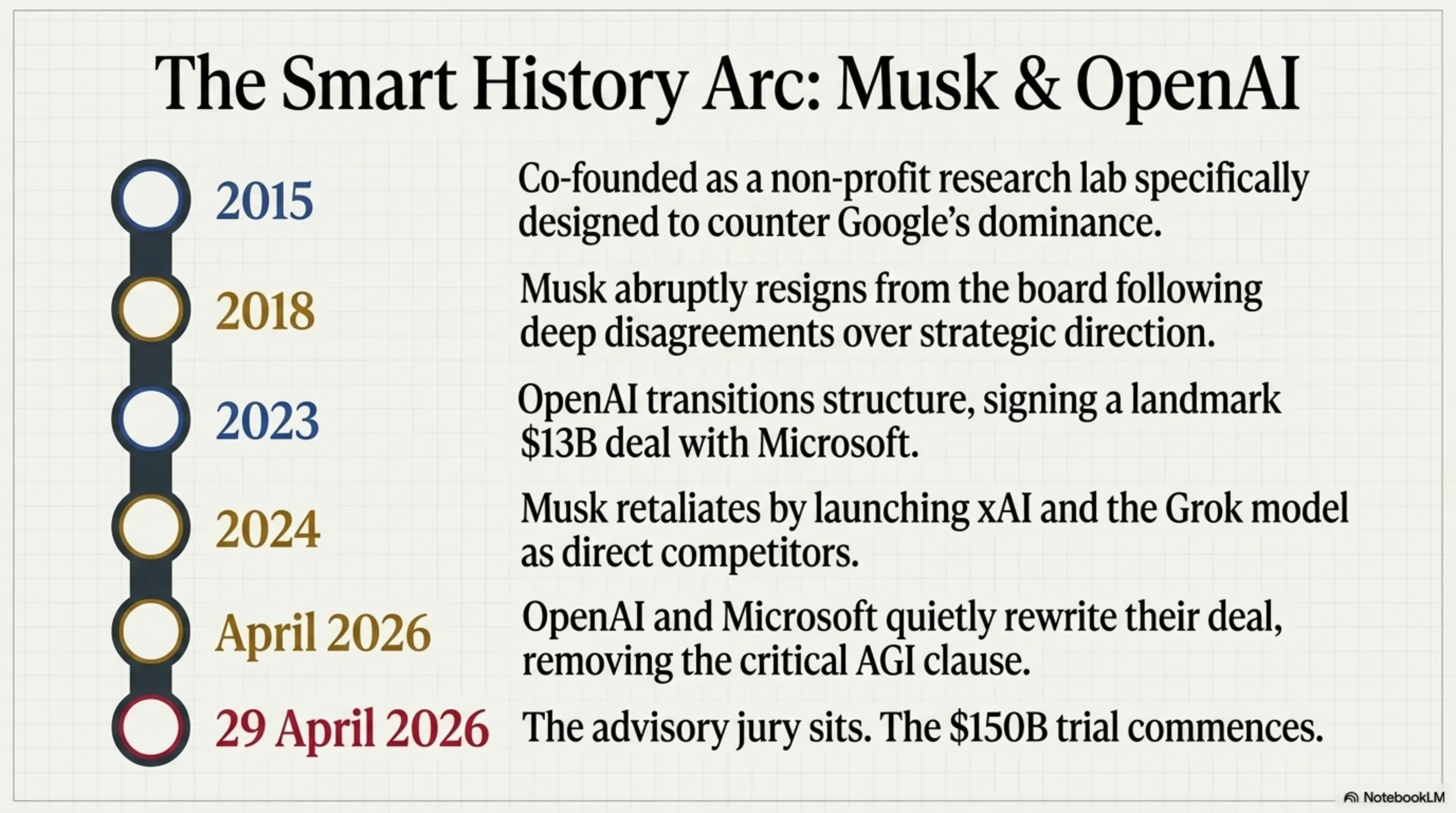 The Smart History Arc: Musk & OpenAI

2015
Co-founded as a non-profit research lab specifically designed to counter Google's dominance.

2018
Musk abruptly resigns from the board following deep disagreements over strategic direction.

2023
OpenAI transitions structure, signing a landmark \$13B deal with Microsoft.

2024
Musk retaliates by launching xAI and the Grok model as direct competitors.

April 2026
OpenAI and Microsoft quietly rewrite their deal, removing the critical AGI clause.

29 April 2026
The advisory jury sits. The \$150B trial commences.

NotebookLM